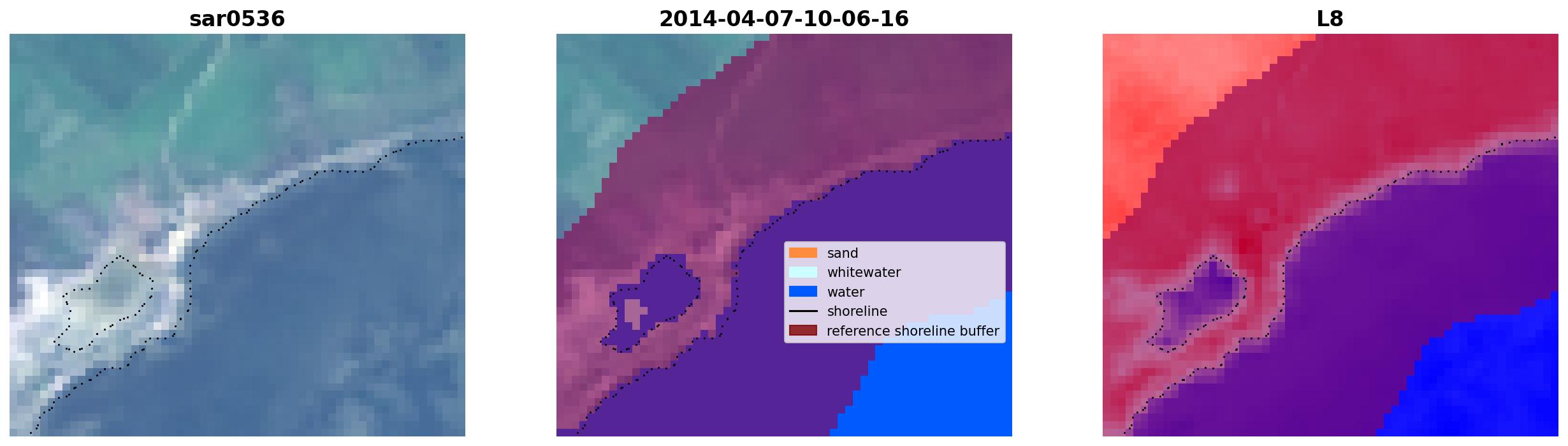 sar0536

2014-04-07-10-06-16

sand
whitewater
water
shoreline
reference shoreline buffer

L8